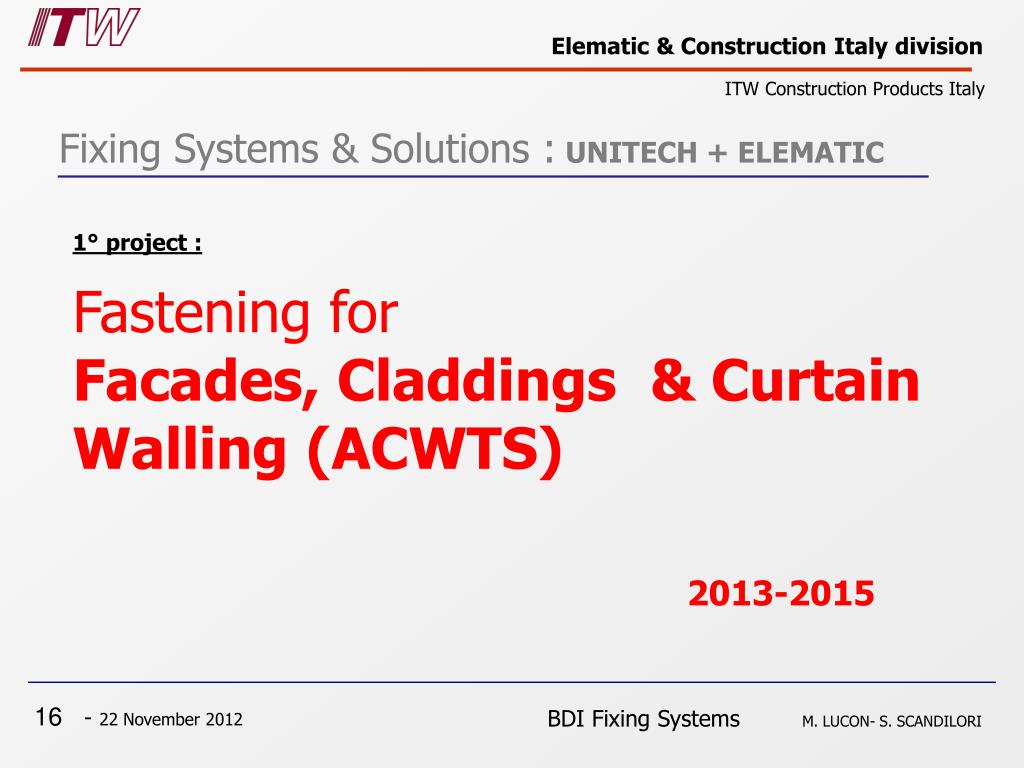 ITW

Elematic & Construction Italy division

ITW Construction Products Italy

Fixing Systems & Solutions : UNITECH + ELEMATIC

1° project :

Fastening for
Facades, Claddings & Curtain Walling (ACWTS)

2013-2015

16 - 22 November 2012

BDI Fixing Systems

M. LUCON- S. SCANDILORI